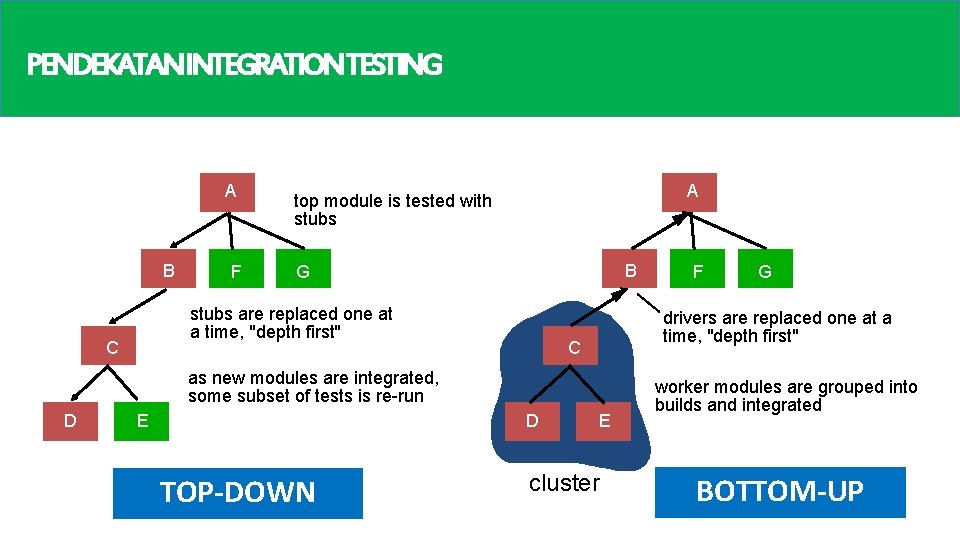 PENDEKATAN INTEGRATION TESTING

A

top module is tested with stubs

B F G

stubs are replaced one at a time, "depth first"

C

as new modules are integrated, some subset of tests is re-run

D E

TOP-DOWN

A

B F G

drivers are replaced one at a time, "depth first"

C

worker modules are grouped into builds and integrated

D E

cluster

BOTTOM-UP